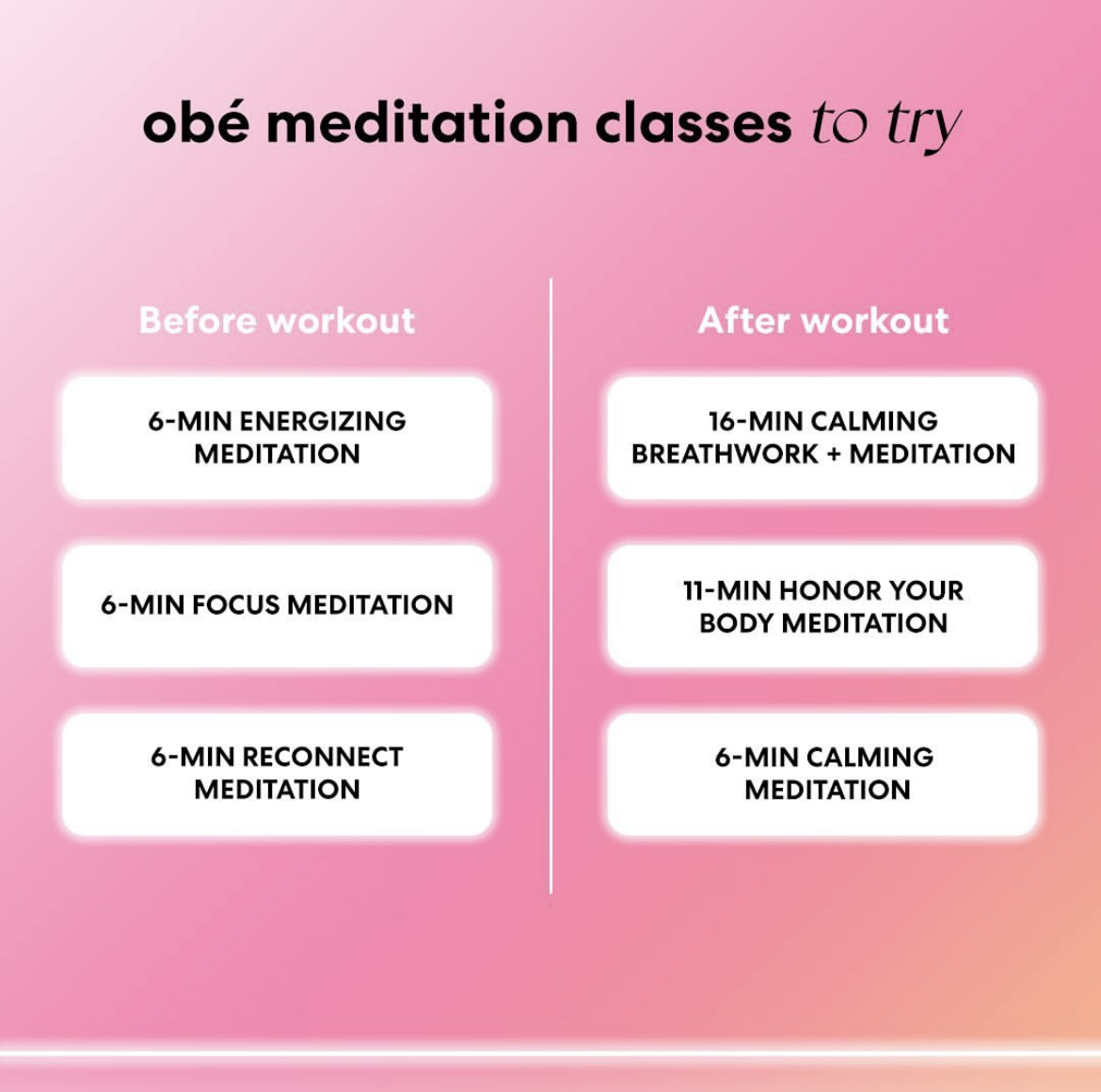 obé meditation classes to try

Before workout

6-MIN ENERGIZING MEDITATION

6-MIN FOCUS MEDITATION

6-MIN RECONNECT MEDITATION

After workout

16-MIN CALMING BREATHWORK + MEDITATION

11-MIN HONOR YOUR BODY MEDITATION

6-MIN CALMING MEDITATION